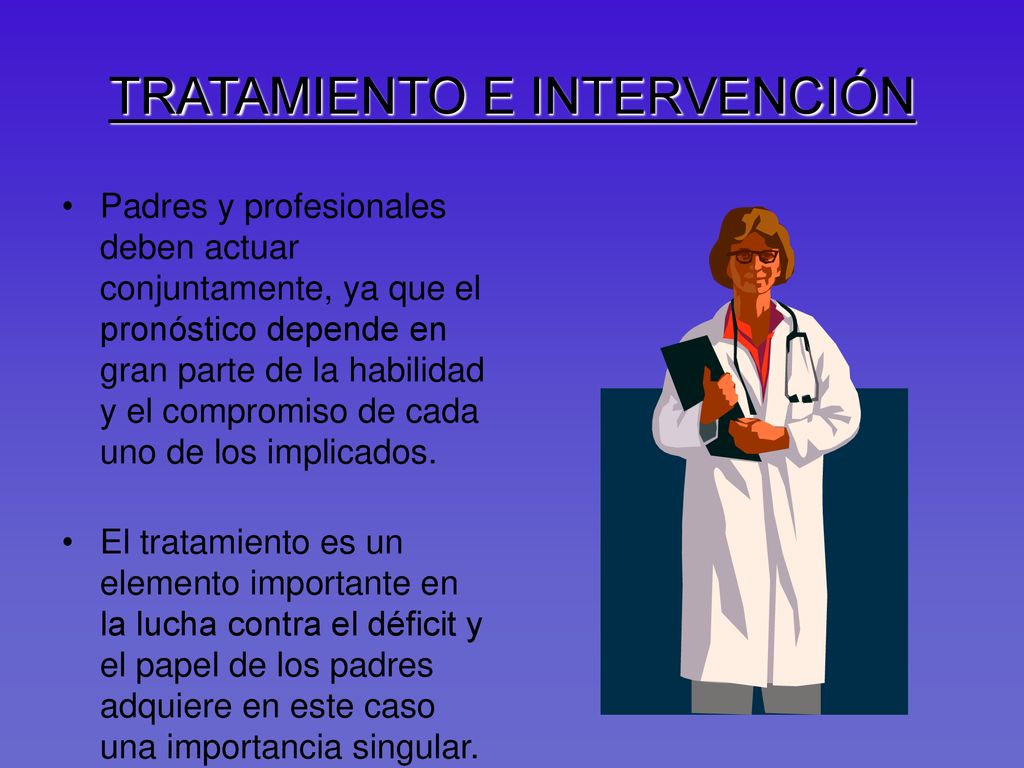 TRATAMIENTO E INTERVENCIÓN

• Padres y profesionales deben actuar conjuntamente, ya que el pronóstico depende en gran parte de la habilidad y el compromiso de cada uno de los implicados.

• El tratamiento es un elemento importante en la lucha contra el déficit y el papel de los padres adquiere en este caso una importancia singular.